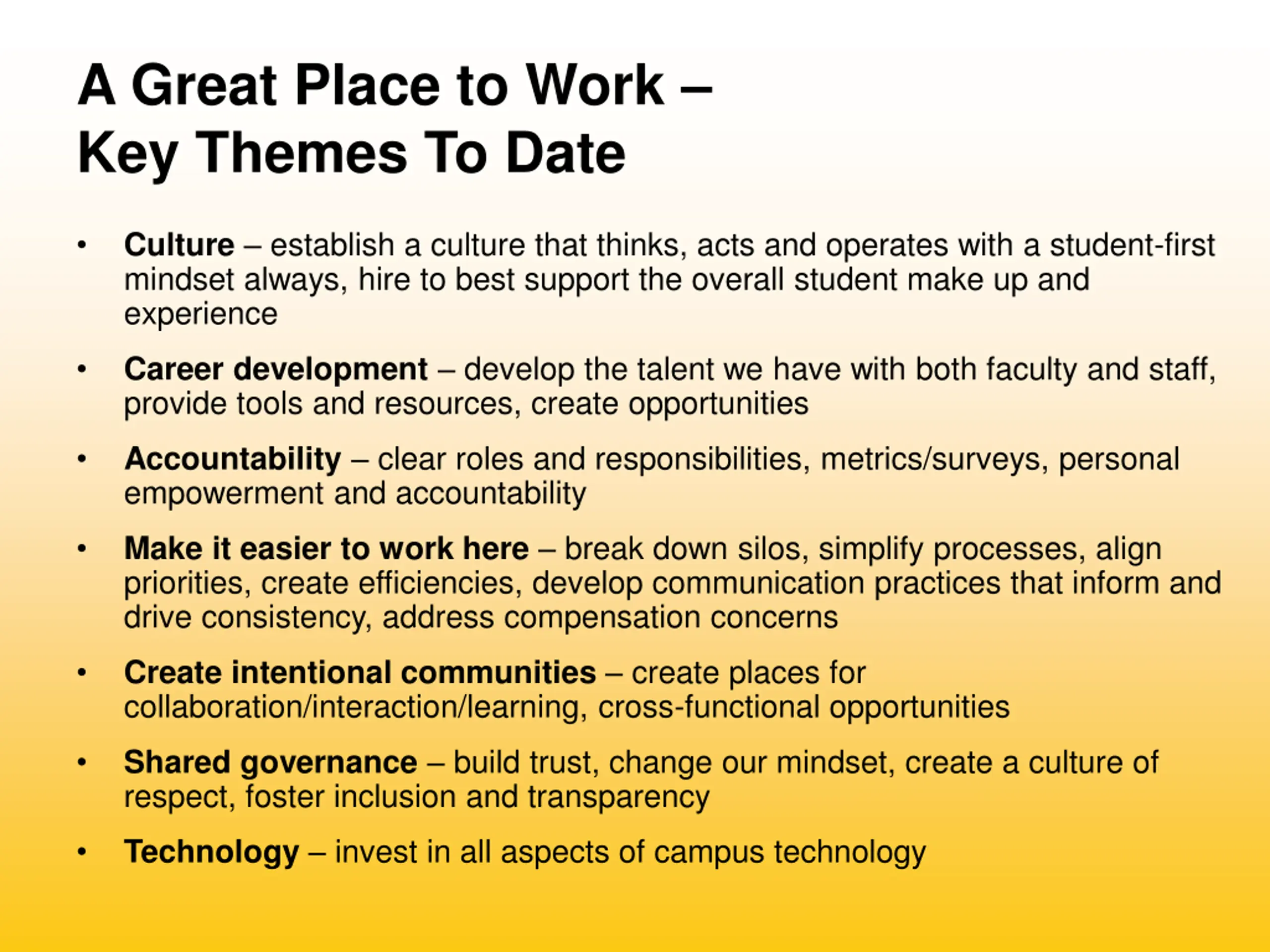 A Great Place to Work –
Key Themes To Date

• Culture – establish a culture that thinks, acts and operates with a student-first mindset always, hire to best support the overall student make up and experience

• Career development – develop the talent we have with both faculty and staff, provide tools and resources, create opportunities

• Accountability – clear roles and responsibilities, metrics/surveys, personal empowerment and accountability

• Make it easier to work here – break down silos, simplify processes, align priorities, create efficiencies, develop communication practices that inform and drive consistency, address compensation concerns

• Create intentional communities – create places for collaboration/interaction/learning, cross-functional opportunities

• Shared governance – build trust, change our mindset, create a culture of respect, foster inclusion and transparency

• Technology – invest in all aspects of campus technology